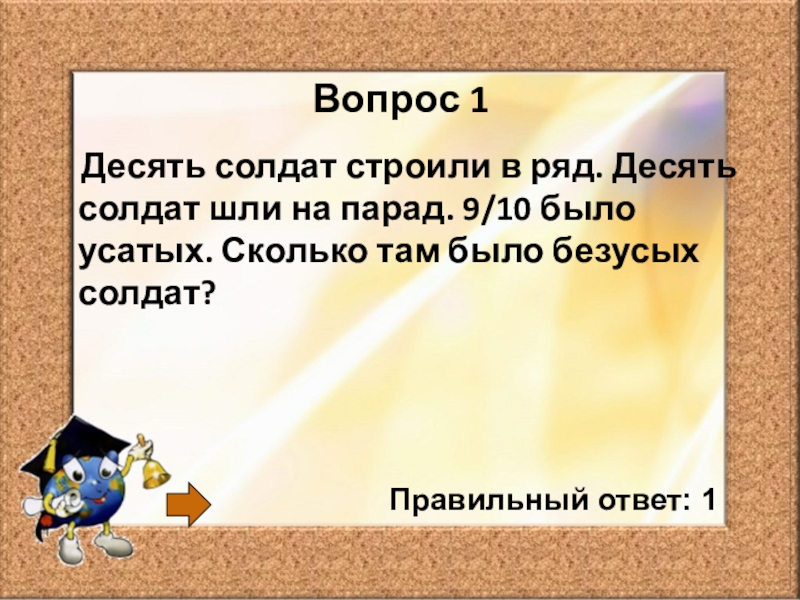 Вопрос 1

Десять солдат строили в ряд. Десять солдат шли на парад. 9/10 было усатых. Сколько там было безусых солдат?

Правильный ответ: 1